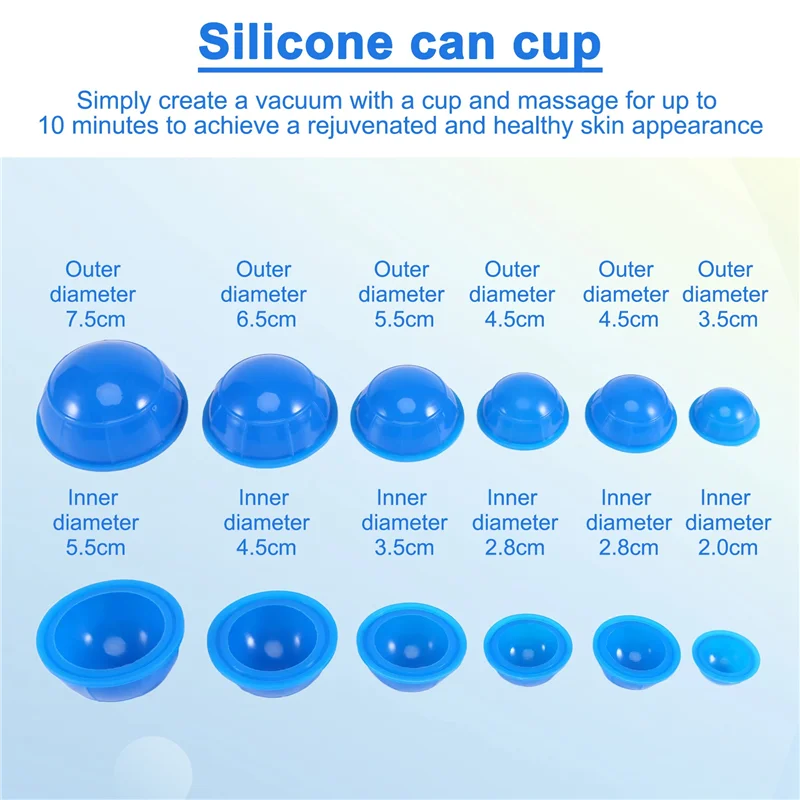 Silicone can cup

Simply create a vacuum with a cup and massage for up to 10 minutes to achieve a rejuvenated and healthy skin appearance

Outer diameter 7.5cm

Outer diameter 6.5cm

Outer diameter 5.5cm

Outer diameter 4.5cm

Outer diameter 4.5cm

Outer diameter 3.5cm

Inner diameter 5.5cm

Inner diameter 4.5cm

Inner diameter 3.5cm

Inner diameter 2.8cm

Inner diameter 2.8cm

Inner diameter 2.0cm